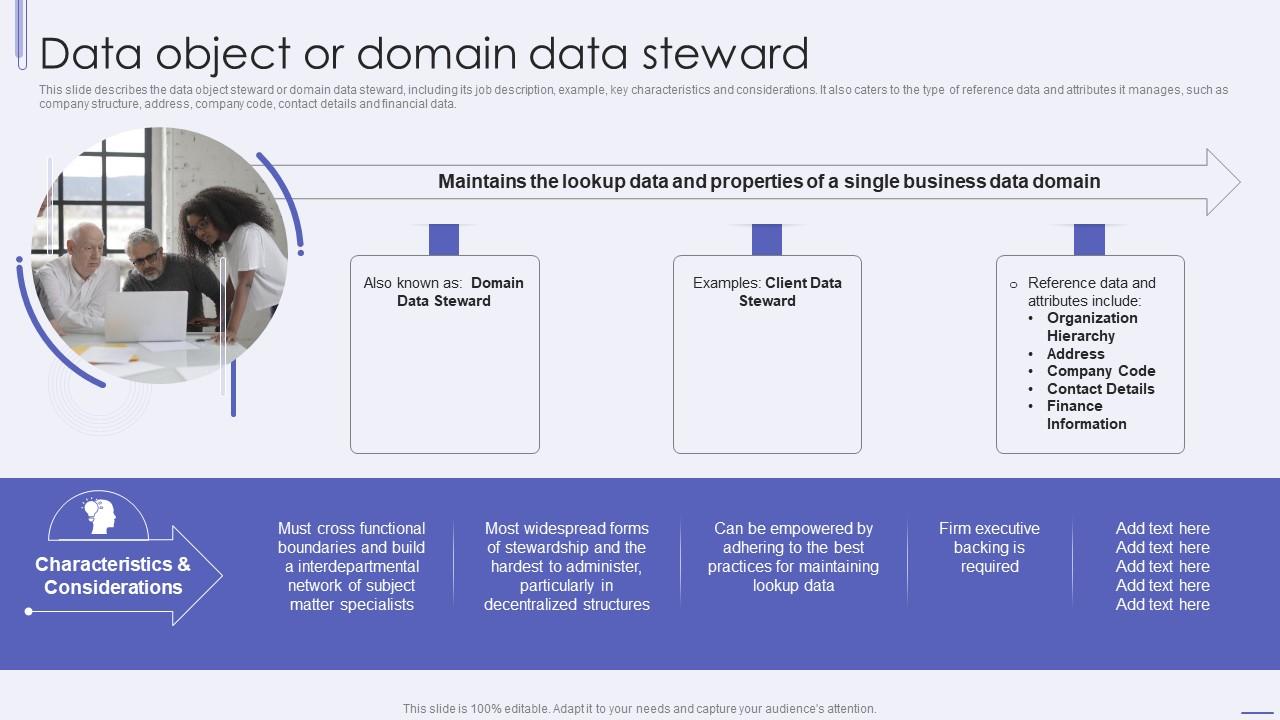 Data object or domain data steward

This slide describes the data object steward or domain data steward, including its job description, example, key characteristics and considerations. It also caters to the type of reference data and attributes it manages, such as company structure, address, company code, contact details and financial data.

Maintains the lookup data and properties of a single business data domain

Also known as: Domain Data Steward

Examples: Client Data Steward

o Reference data and attributes include:
• Organization Hierarchy
• Address
• Company Code
• Contact Details
• Finance Information

Characteristics & Considerations

Must cross functional boundaries and build a interdepartmental network of subject matter specialists

Most widespread forms of stewardship and the hardest to administer, particularly in decentralized structures

Can be empowered by adhering to the best practices for maintaining lookup data

Firm executive backing is required

Add text here
Add text here
Add text here
Add text here
Add text here

This slide is 100% editable. Adapt it to your needs and capture your audience's attention.